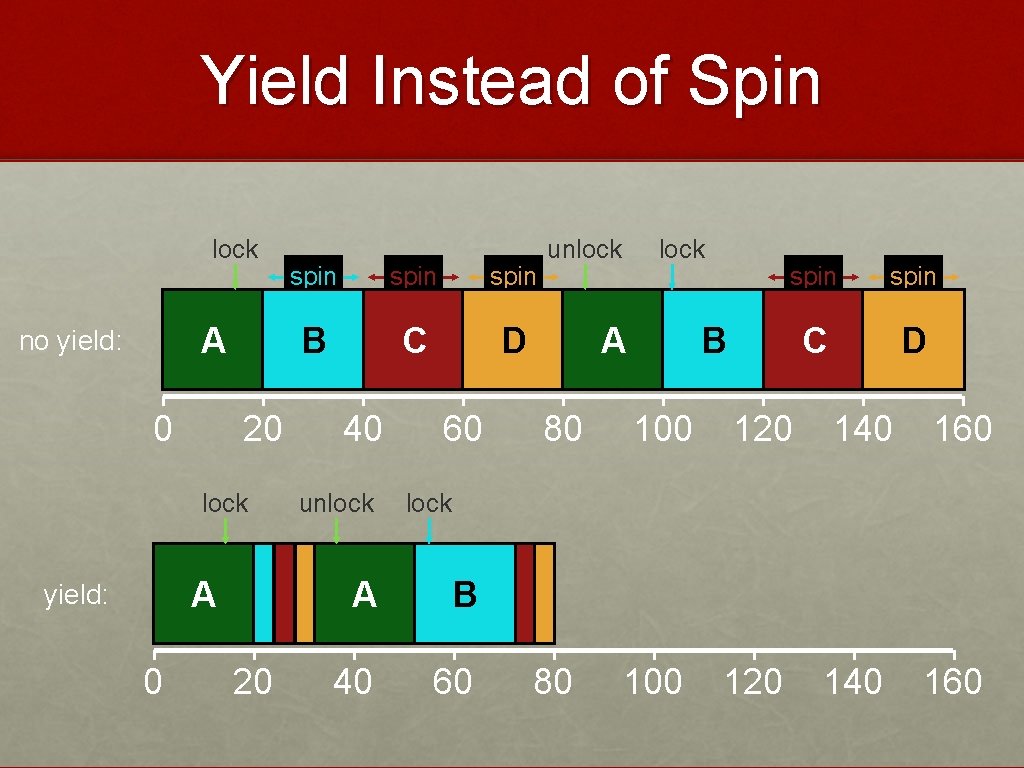 Yield Instead of Spin

lock spin spin spin unlock lock spin spin

no yield: A B C D A B C D

0 20 40 60 80 100 120 140 160

lock unlock lock

yield: A A B

0 20 40 60 80 100 120 140 160